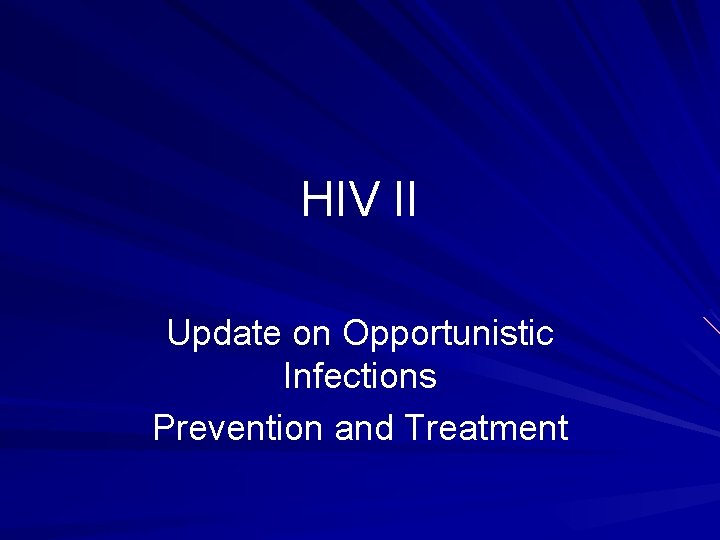 HIV II

Update on Opportunistic Infections

Prevention and Treatment